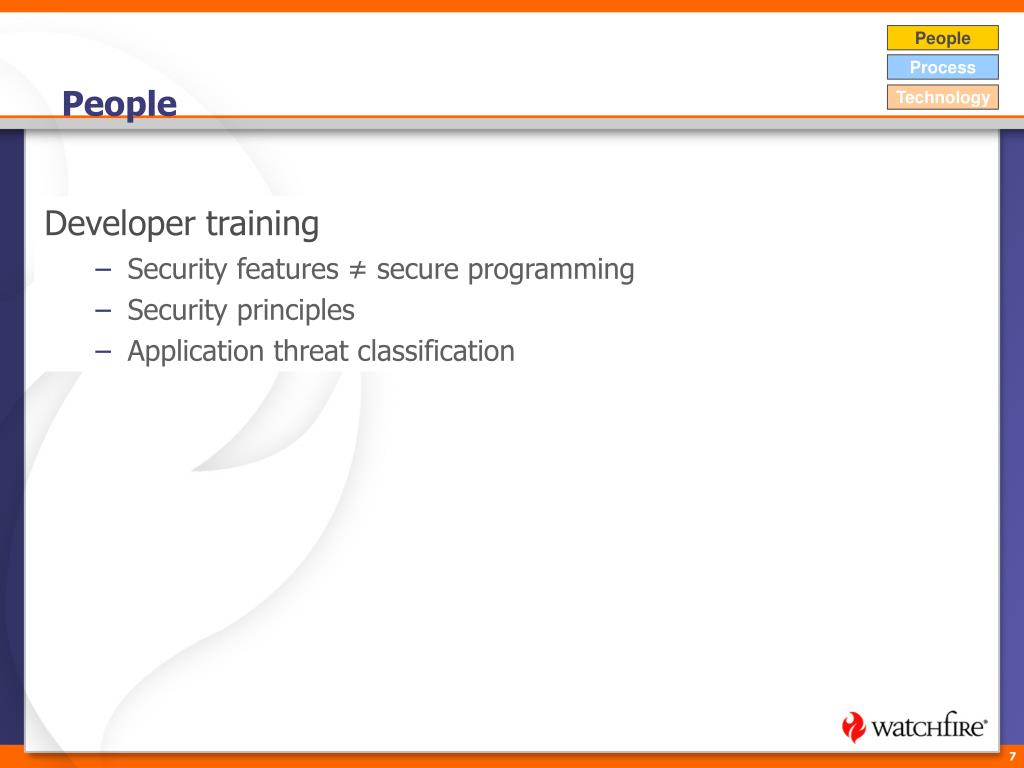 People
Process
Technology

People

Developer training
– Security features ≠ secure programming
– Security principles
– Application threat classification

watchfire®

7